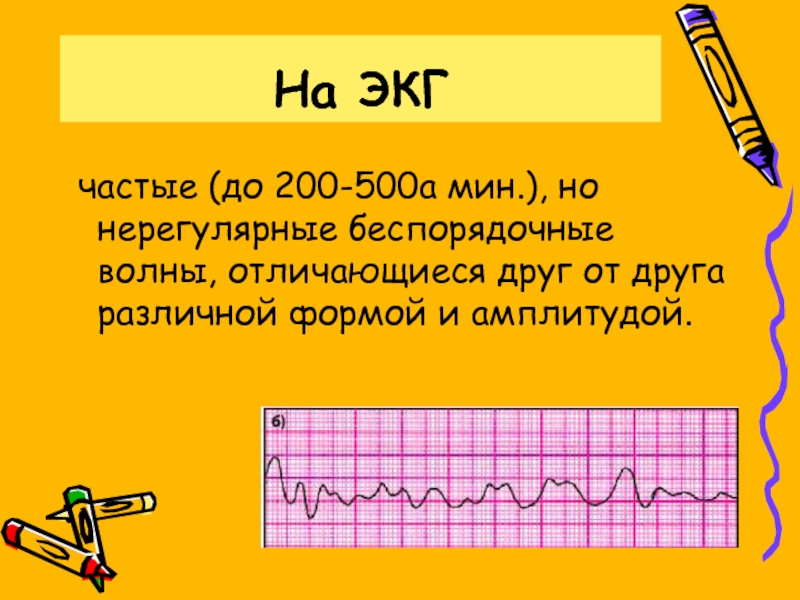 На ЭКГ

частые (до 200-500а мин.), но нерегулярные беспорядочные волны, отличающиеся друг от друга различной формой и амплитудой.

б)